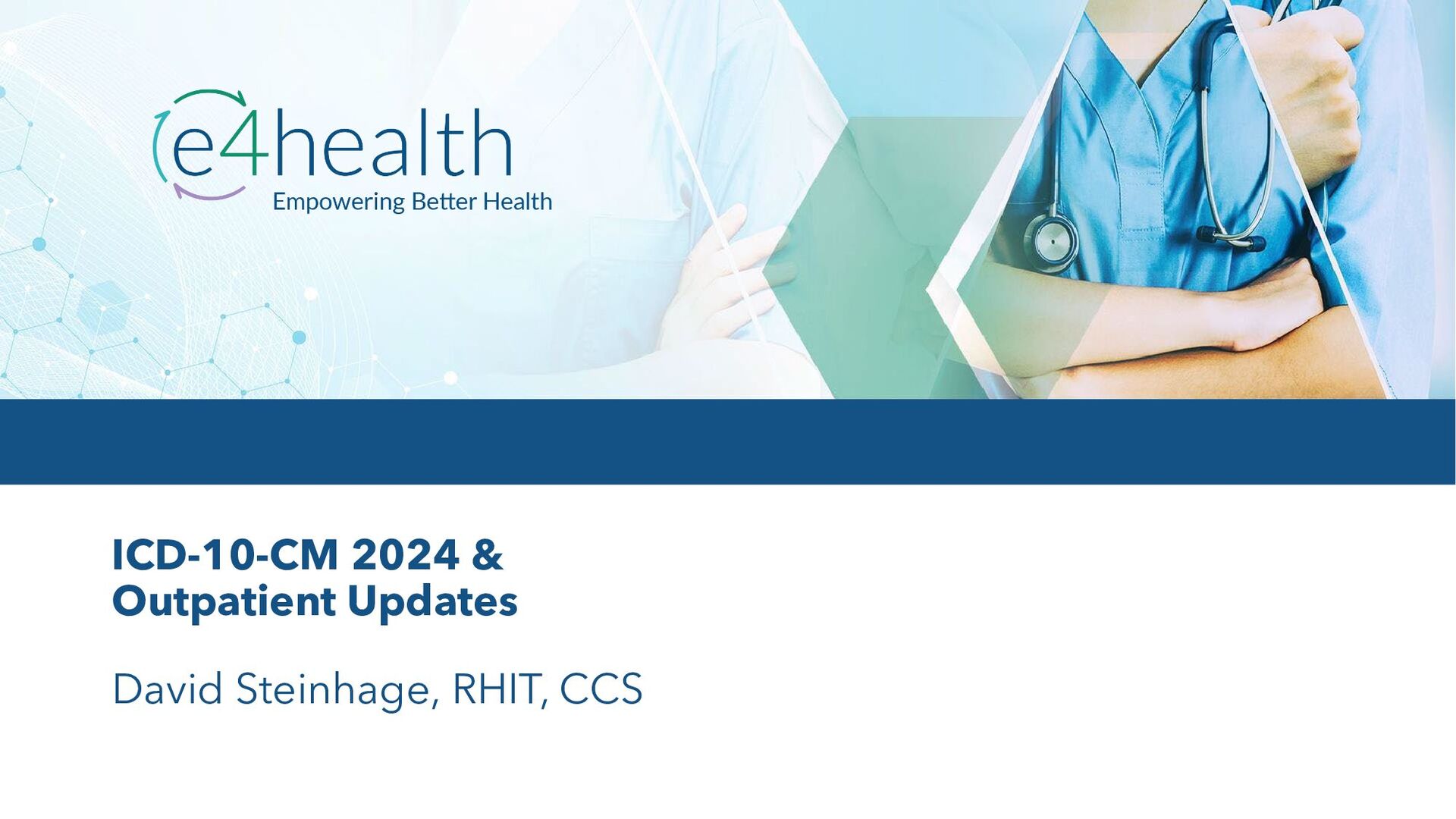 e4health
Empowering Better Health

ICD-10-CM 2024 & Outpatient Updates

David Steinhage, RHIT, CCS